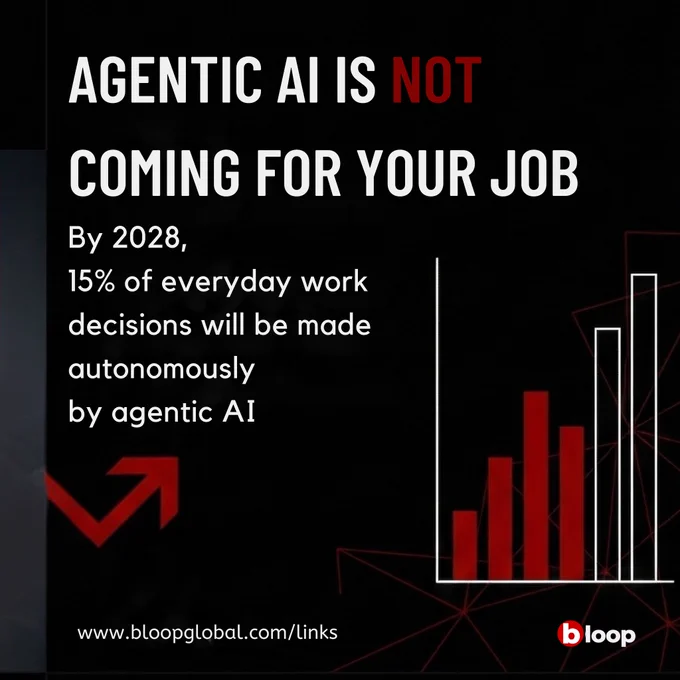 AGENTIC AI IS NOT COMING FOR YOUR JOB

By 2028,
15% of everyday work decisions will be made autonomously by agentic AI

www.bloopglobal.com/links

bloop